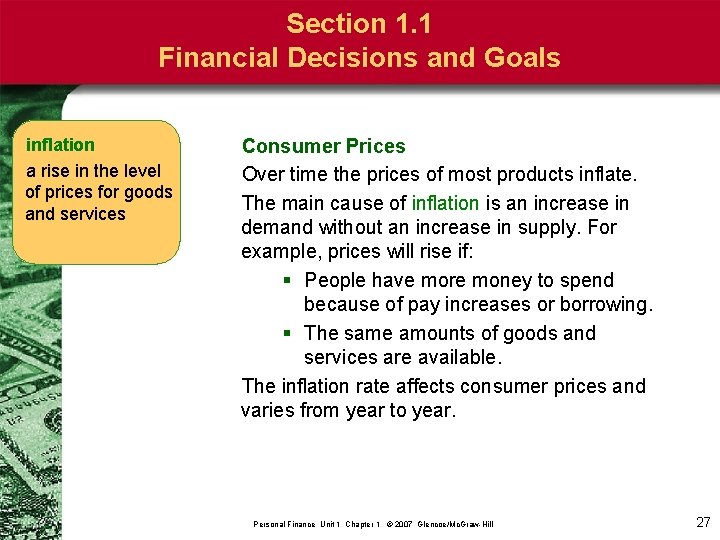 Section 1.1
Financial Decisions and Goals

inflation
a rise in the level of prices for goods and services

Consumer Prices
Over time the prices of most products inflate.
The main cause of inflation is an increase in demand without an increase in supply. For example, prices will rise if:
▪ People have more money to spend because of pay increases or borrowing.
▪ The same amounts of goods and services are available.
The inflation rate affects consumer prices and varies from year to year.

Personal Finance Unit 1 Chapter 1 © 2007 Glencoe/McGraw-Hill

27